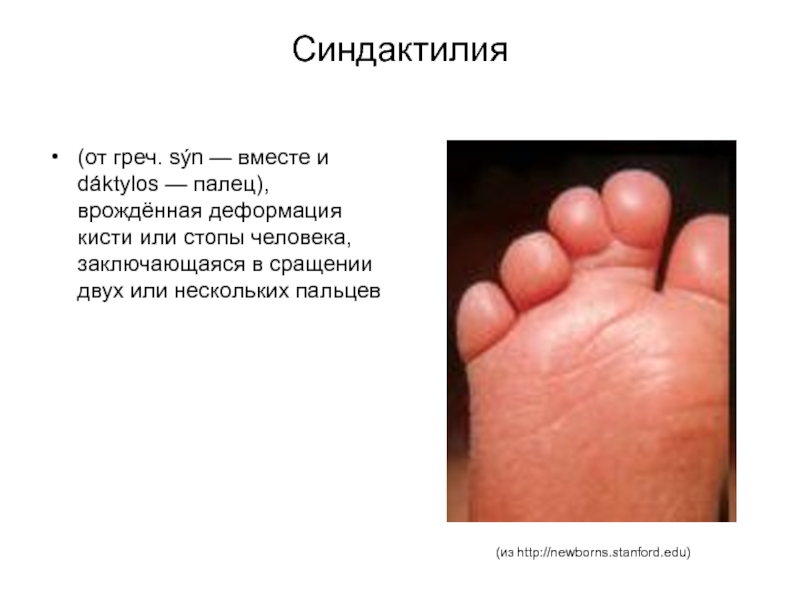 Синдактилия

• (от греч. sýn — вместе и dáktylos — палец), врождённая деформация кисти или стопы человека, заключающаяся в сращении двух или нескольких пальцев

(из http://newborns.stanford.edu)